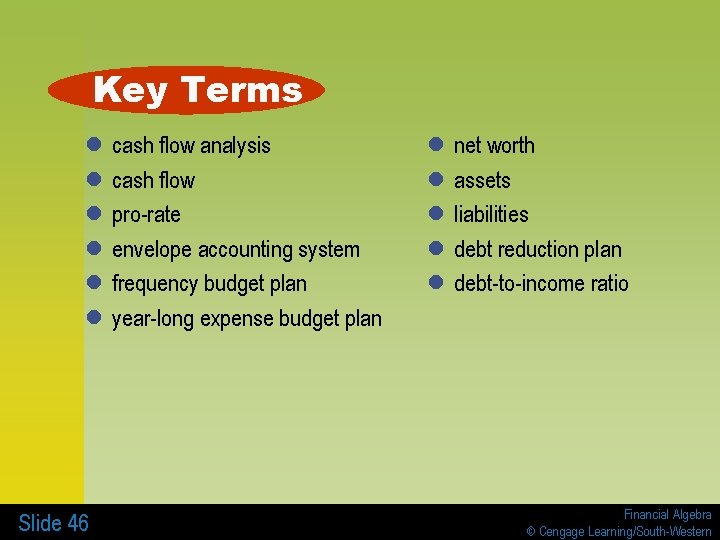 Key Terms

- cash flow analysis
- cash flow
- pro-rate
- envelope accounting system
- frequency budget plan
- year-long expense budget plan

- net worth
- assets
- liabilities
- debt reduction plan
- debt-to-income ratio

Slide 46

Financial Algebra
© Cengage Learning/South-Western